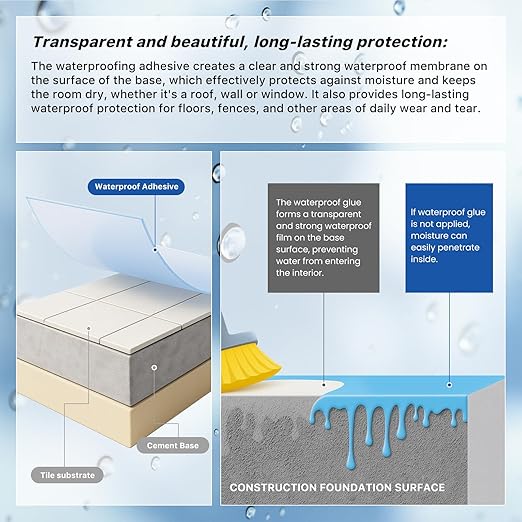 Transparent and beautiful, long-lasting protection:

The waterproofing adhesive creates a clear and strong waterproof membrane on the surface of the base, which effectively protects against moisture and keeps the room dry, whether it's a roof, wall or window. It also provides long-lasting waterproof protection for floors, fences, and other areas of daily wear and tear.

Waterproof Adhesive

Cement Base

Tile substrate

The waterproof glue forms a transparent and strong waterproof film on the base surface, preventing water from entering the interior.

If waterproof glue is not applied, moisture can easily penetrate inside.

CONSTRUCTION FOUNDATION SURFACE